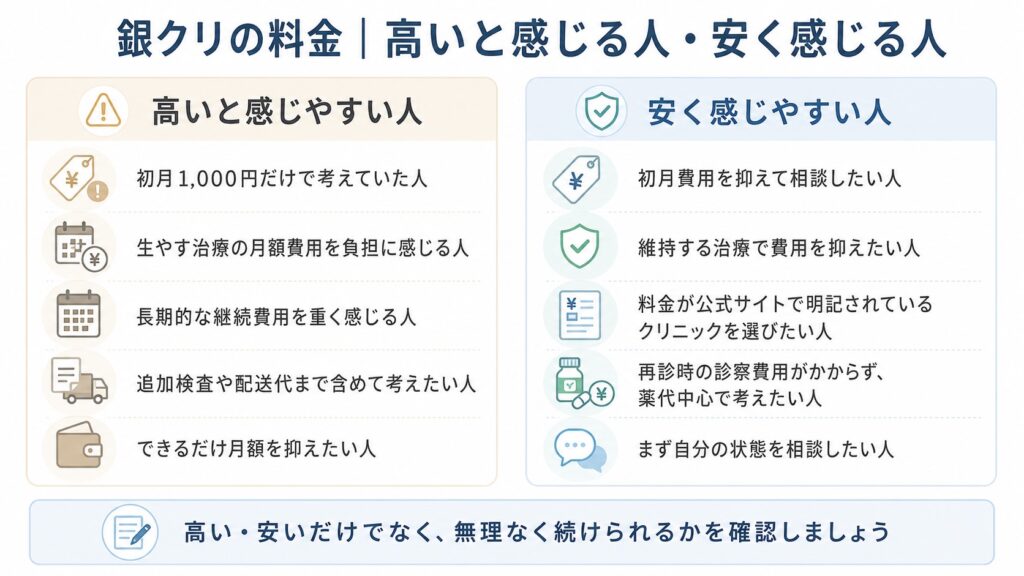 銀クリの料金｜高いと感じる人・安く感じる人

高いと感じやすい人

初月1,000円だけで考えていた人

生やす治療の月額費用を負担に感じる人

長期的な継続費用を重く感じる人

追加検査や配送代まで含めて考えたい人

できるだけ月額を抑えたい人

安く感じやすい人

初月費用を抑えて相談したい人

維持する治療で費用を抑えたい人

料金が公式サイトで明記されているクリニックを選びたい人

再診時の診察費用がかからず、薬代中心で考えたい人

まず自分の状態を相談したい人

高い・安いだけでなく、無理なく続けられるかを確認しましょう